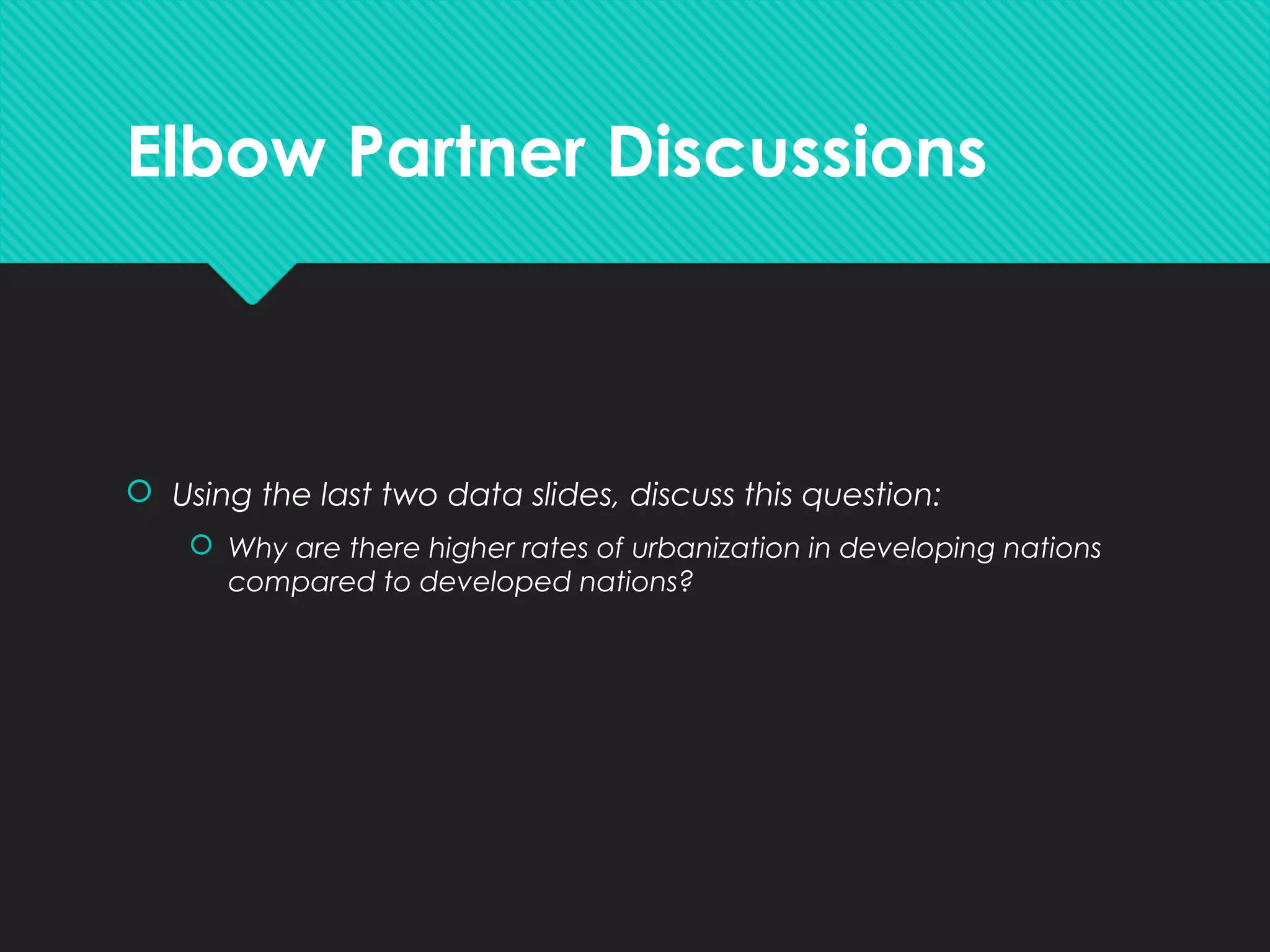 Elbow Partner Discussions

Using the last two data slides, discuss this question:

Why are there higher rates of urbanization in developing nations compared to developed nations?